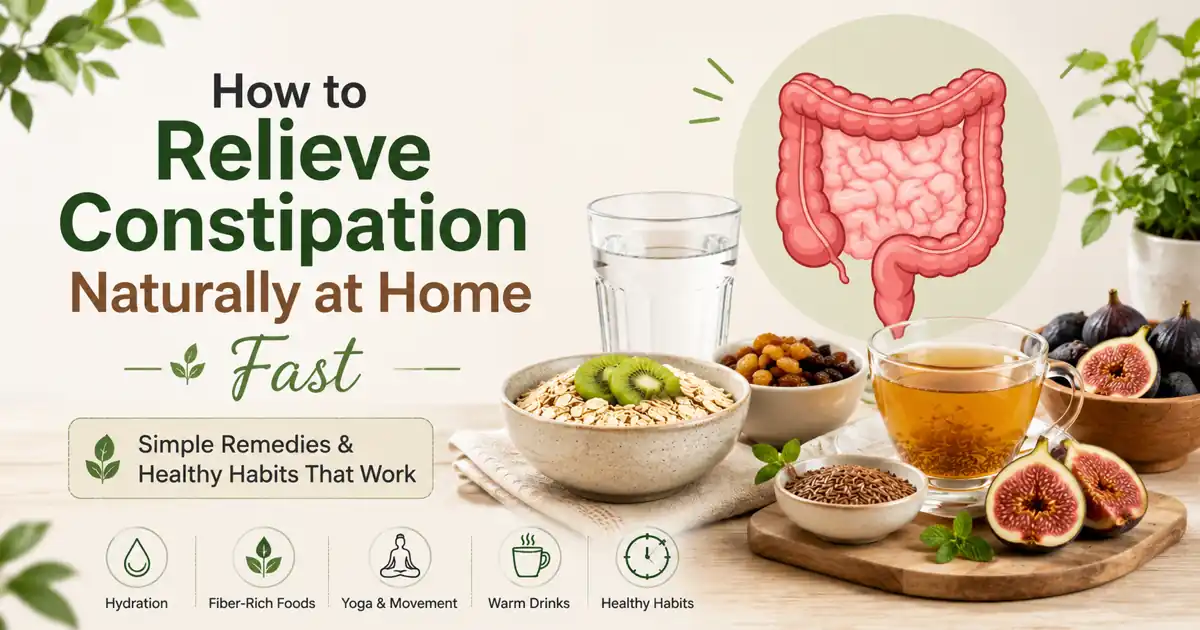 How to
Relieve
Constipation
Naturally at Home
Fast

Simple Remedies & Healthy Habits That Work

Hydration
Fiber-Rich Foods
Yoga & Movement
Warm Drinks
Healthy Habits